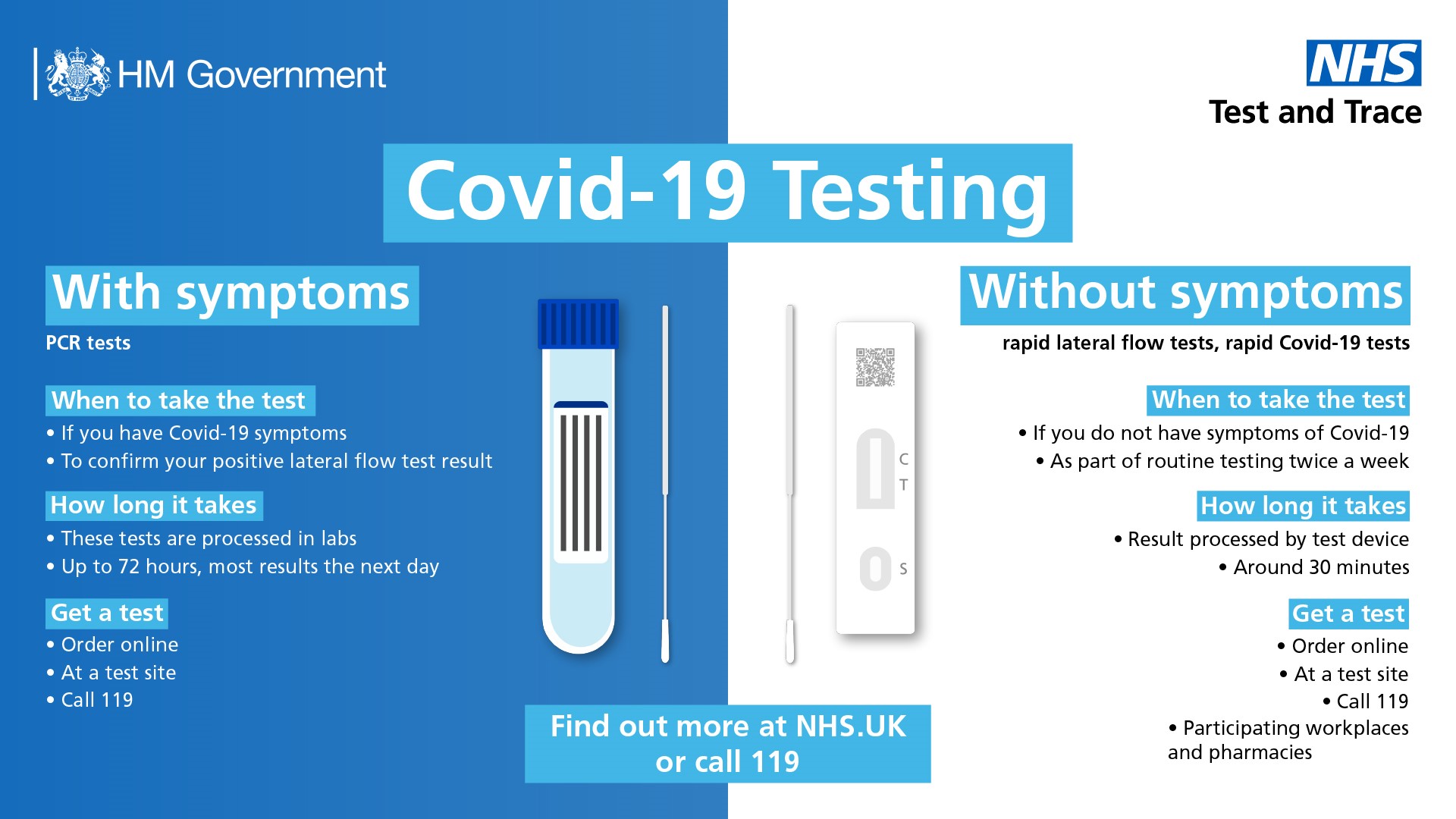 HM Government

NHS
Test and Trace

Covid-19 Testing

With symptoms

PCR tests

When to take the test
• If you have Covid-19 symptoms
• To confirm your positive lateral flow test result

How long it takes
• These tests are processed in labs
• Up to 72 hours, most results the next day

Get a test
• Order online
• At a test site
• Call 119

C
T
S

Without symptoms

rapid lateral flow tests, rapid Covid-19 tests

When to take the test
• If you do not have symptoms of Covid-19
• As part of routine testing twice a week

How long it takes
• Result processed by test device
• Around 30 minutes

Get a test
• Order online
• At a test site
• Call 119
• Participating workplaces and pharmacies

Find out more at NHS.UK or call 119